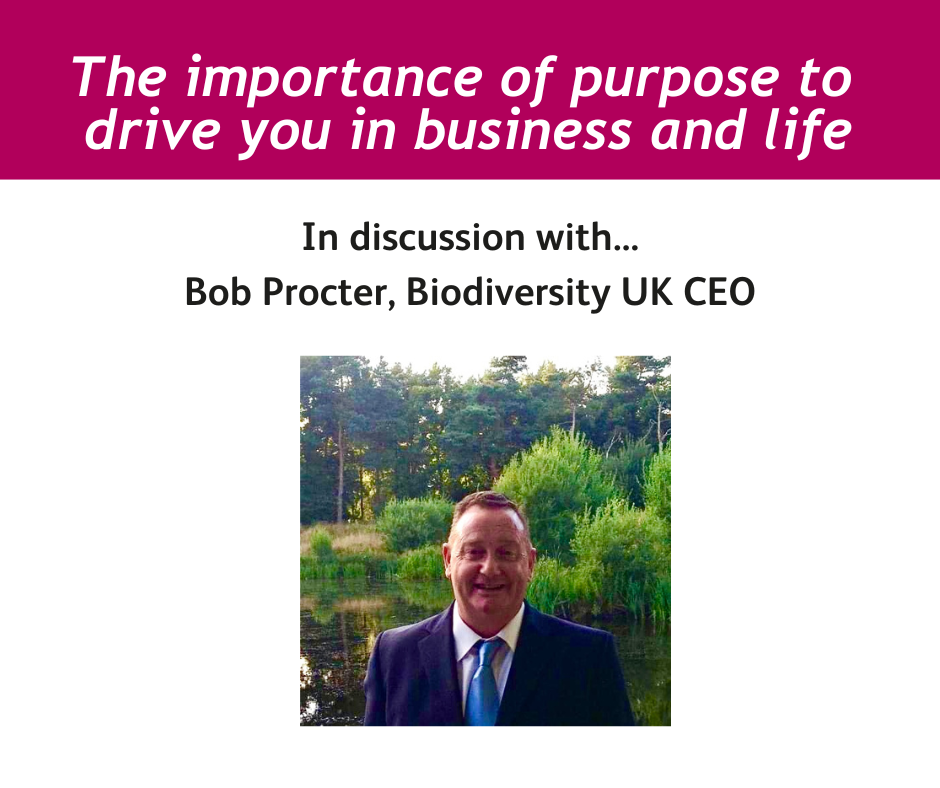 The importance of purpose to drive you in business and life

In discussion with...

Bob Procter, Biodiversity UK CEO